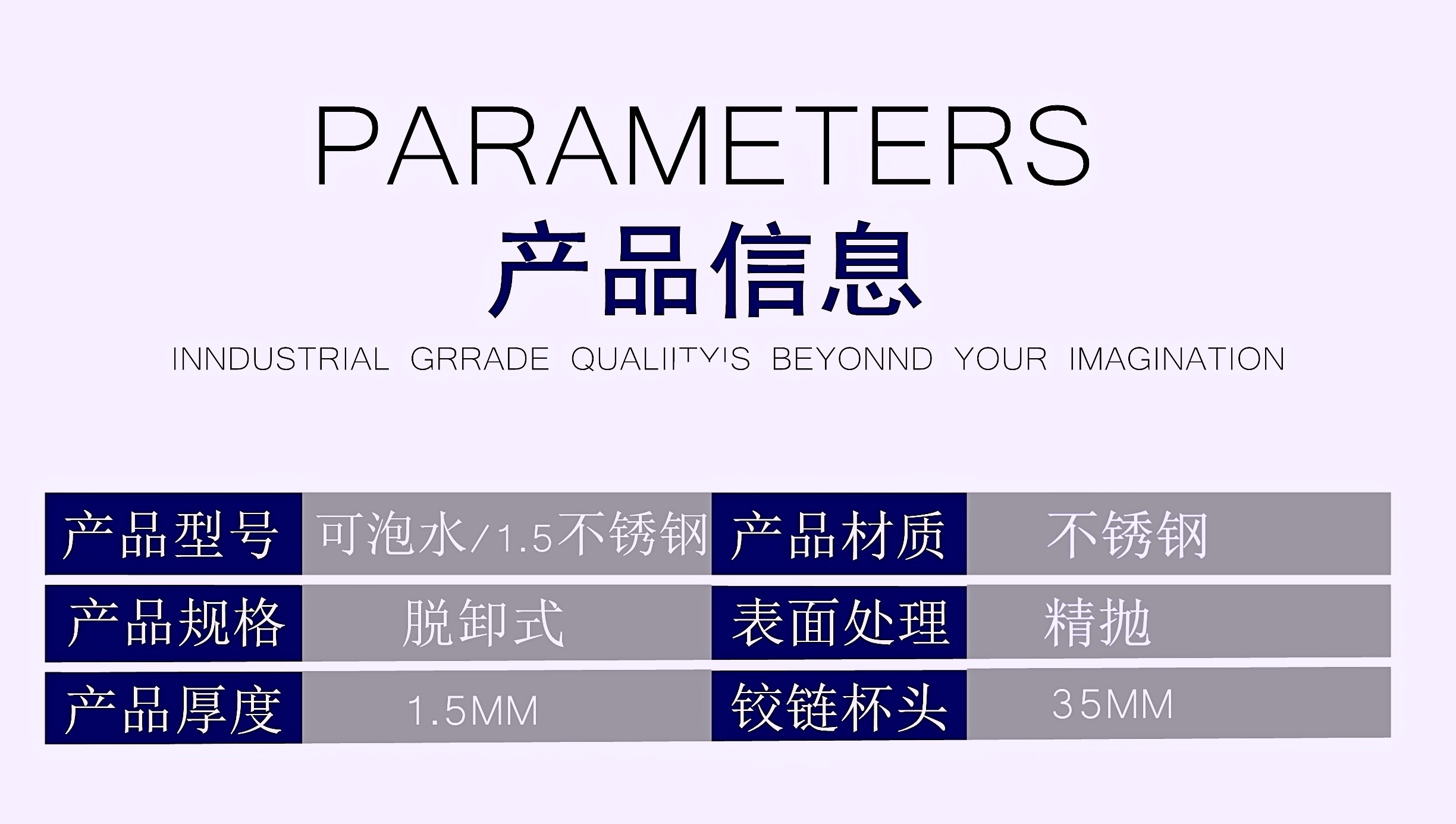 PARAMETERS
产品信息
INNDUSTRIAL GRRADE QUALIITY'S BEYONND YOUR IMAGINATION

| 产品型号 | 可泡水/1.5不锈钢 | 产品材质 | 不锈钢 |
|---|---|---|---|
| 产品规格 | 脱卸式 | 表面处理 | 精抛 |
| 产品厚度 | 1.5MM | 铰链杯头 | 35MM |